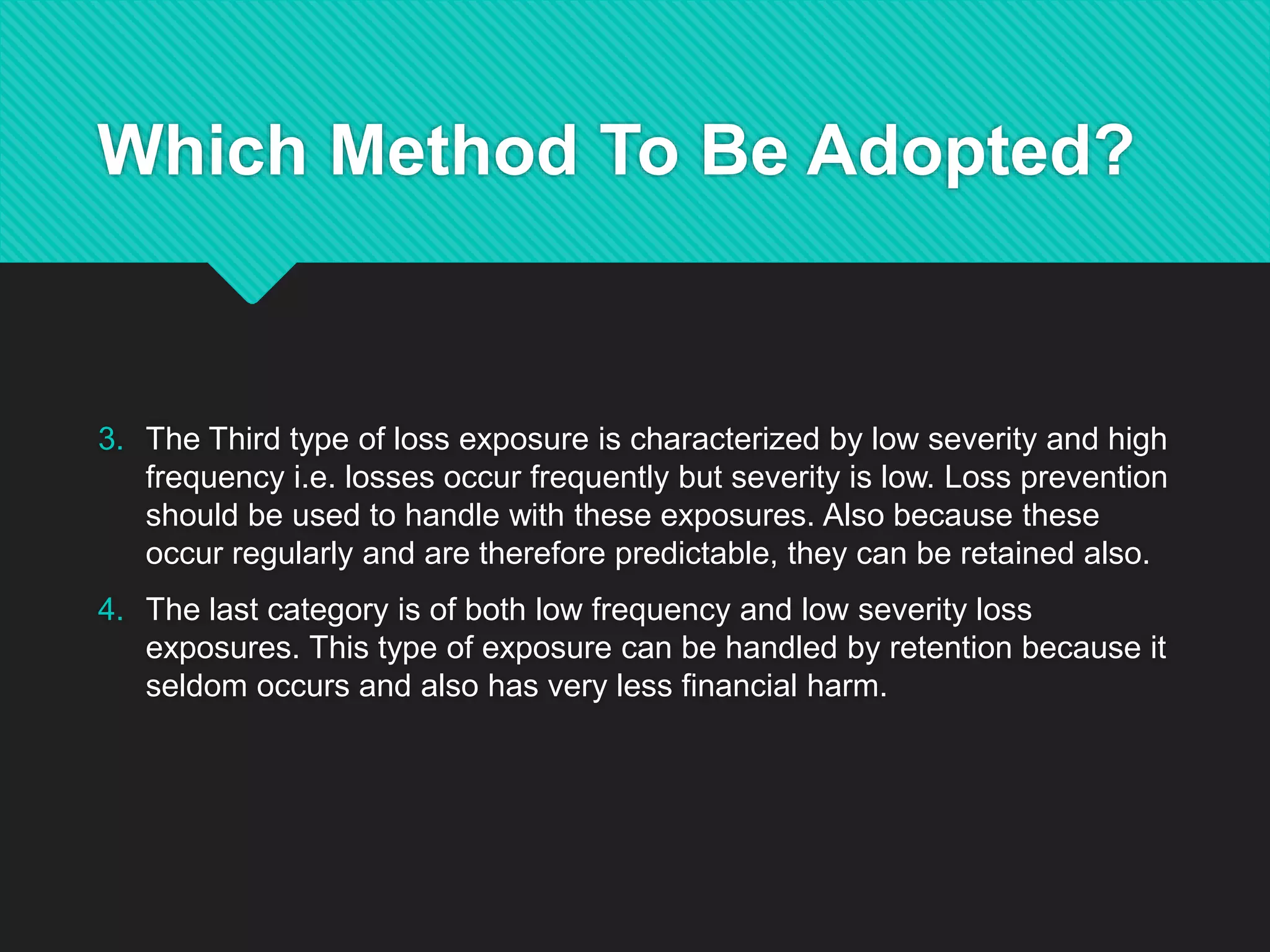 Which Method To Be Adopted?

3. The Third type of loss exposure is characterized by low severity and high frequency i.e. losses occur frequently but severity is low. Loss prevention should be used to handle with these exposures. Also because these occur regularly and are therefore predictable, they can be retained also.

4. The last category is of both low frequency and low severity loss exposures. This type of exposure can be handled by retention because it seldom occurs and also has very less financial harm.